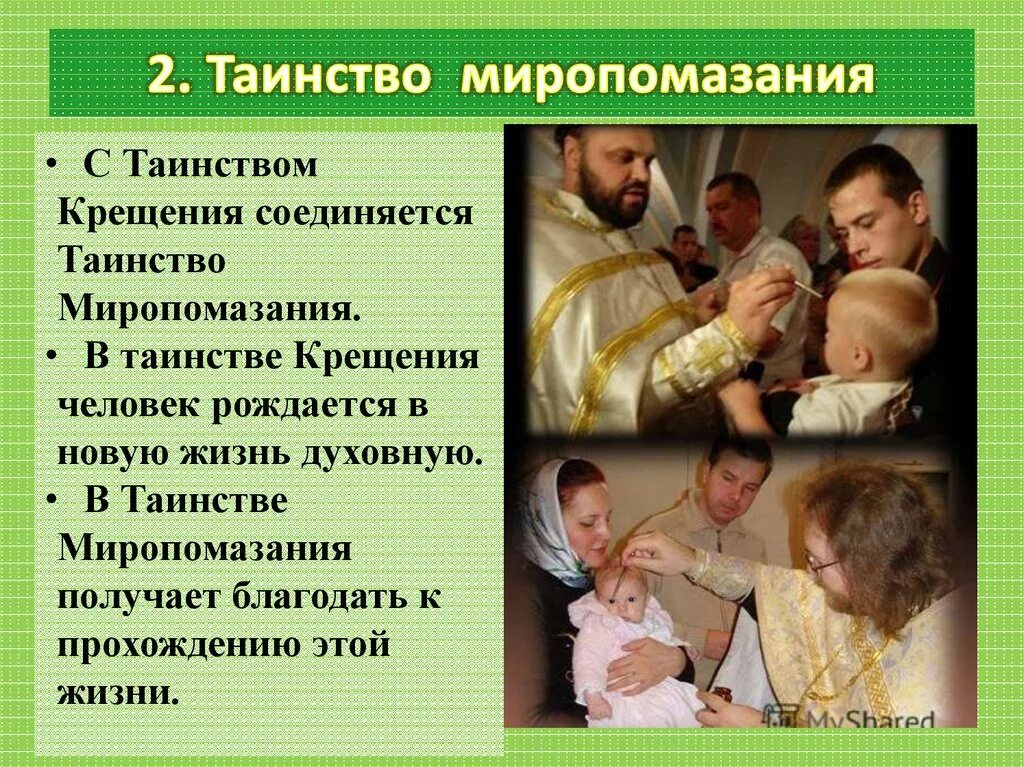 2. Таинство миропомазания

• С Таинством Крещения соединяется Таинство Миропомазания.
• В таинстве Крещения человек рождается в новую жизнь духовную.
• В Таинстве Миропомазания получает благодать к прохождению этой жизни.

MyShared